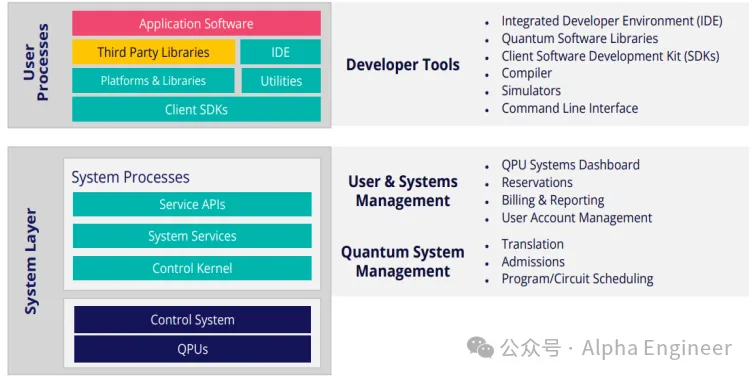 User Processes

Application Software

Third Party Libraries

IDE

Platforms & Libraries

Utilities

Client SDKs

Developer Tools

- Integrated Developer Environment (IDE)
- Quantum Software Libraries
- Client Software Development Kit (SDKs)
- Compiler
- Simulators
- Command Line Interface

System Layer

System Processes

Service APIs

System Services

Control Kernel

Control System

QPUs

User & Systems Management

- QPU Systems Dashboard
- Reservations
- Billing & Reporting
- User Account Management

Quantum System Management

- Translation
- Admissions
- Program/Circuit Scheduling

公众号 · Alpha Engineer